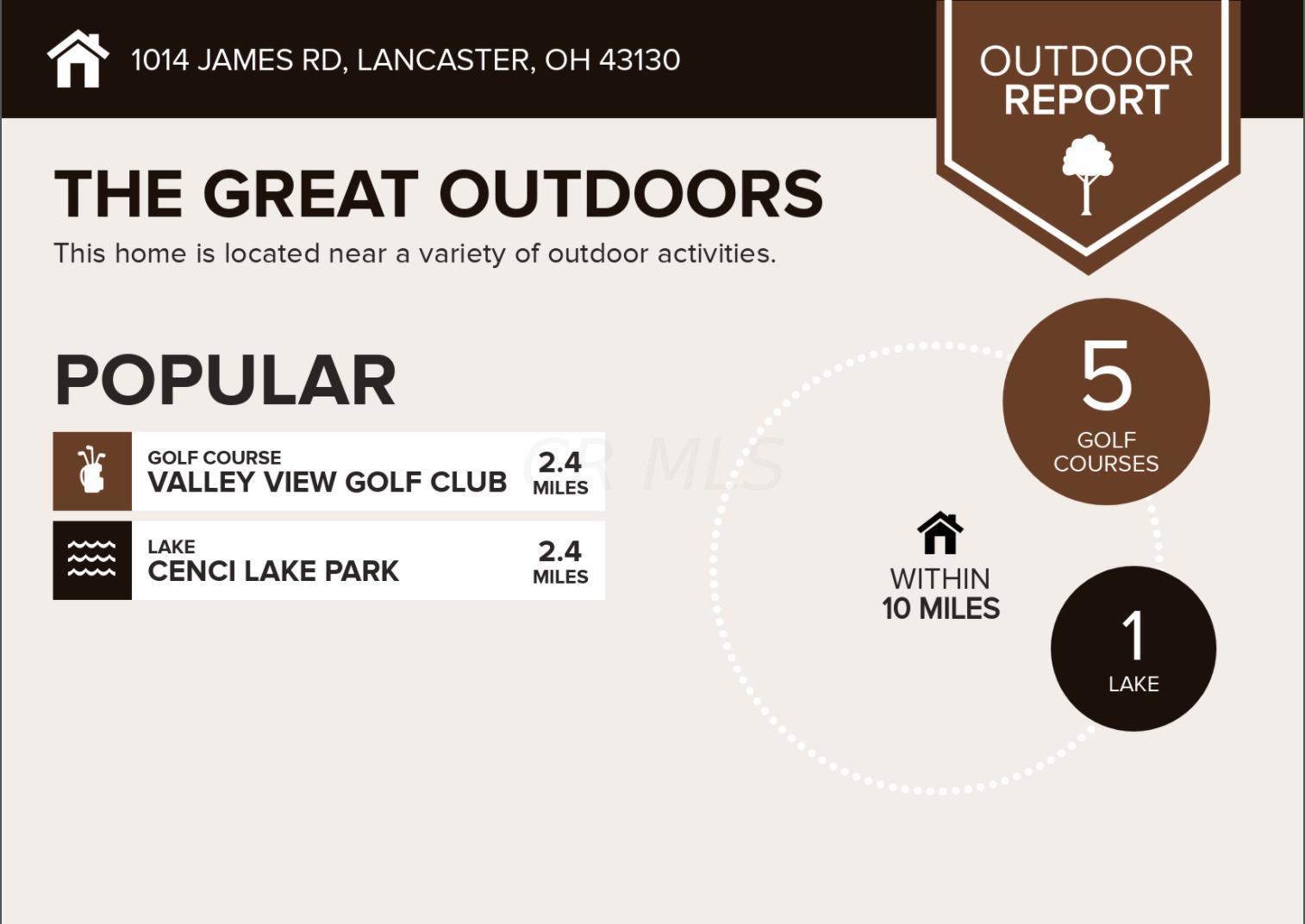 1014 JAMES RD, LANCASTER, OH 43130

OUTDOOR REPORT

THE GREAT OUTDOORS

This home is located near a variety of outdoor activities.

POPULAR

GOLF COURSE
VALLEY VIEW GOLF CLUB
2.4 MILES

LAKE
CENCI LAKE PARK
2.4 MILES

CR MLS

5
GOLF COURSES

WITHIN
10 MILES

1
LAKE